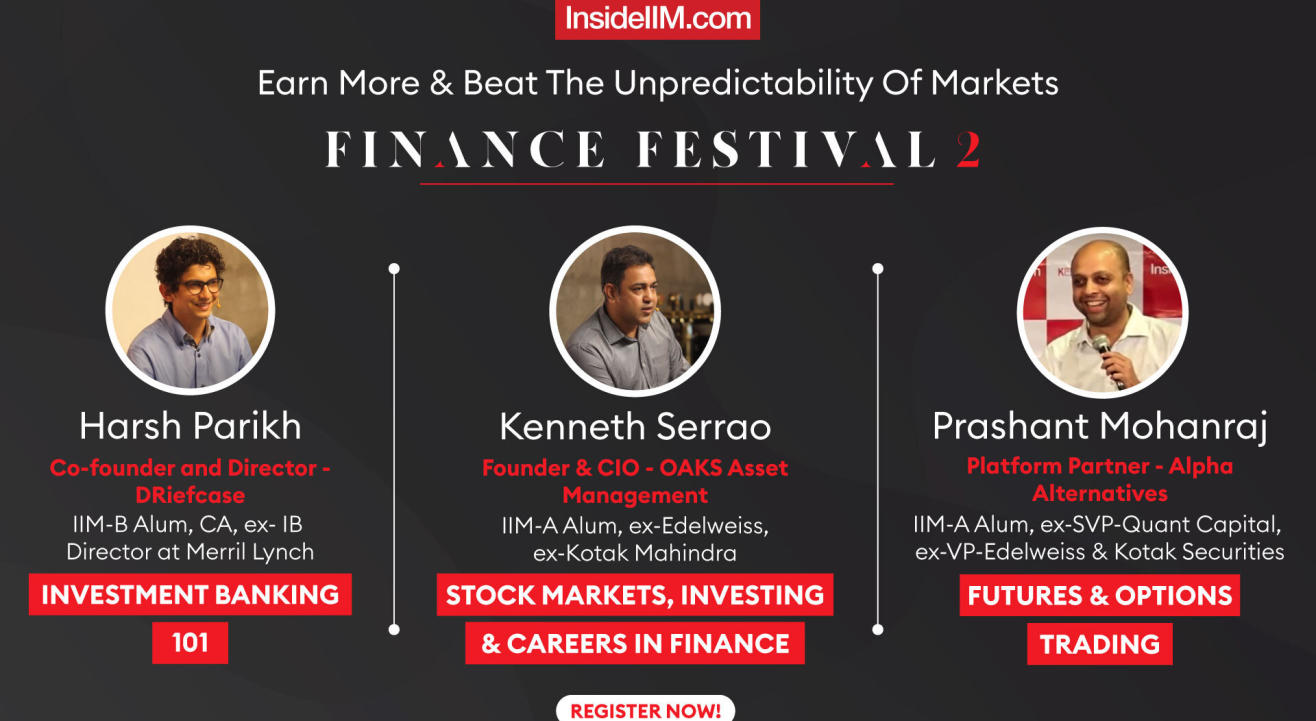 InsideIIM.com

Earn More & Beat The Unpredictability Of Markets

FINANCE FESTIVAL 2

Harsh Parikh
Co-founder and Director - DRiefcase
IIM-B Alum, CA, ex- IB Director at Merril Lynch
INVESTMENT BANKING 101

Kenneth Serrao
Founder & CIO - OAKS Asset Management
IIM-A Alum, ex-Edelweiss, ex-Kotak Mahindra
STOCK MARKETS, INVESTING & CAREERS IN FINANCE

Prashant Mohanraj
Platform Partner - Alpha Alternatives
IIM-A Alum, ex-SVP-Quant Capital, ex-VP-Edelweiss & Kotak Securities
FUTURES & OPTIONS TRADING

REGISTER NOW!